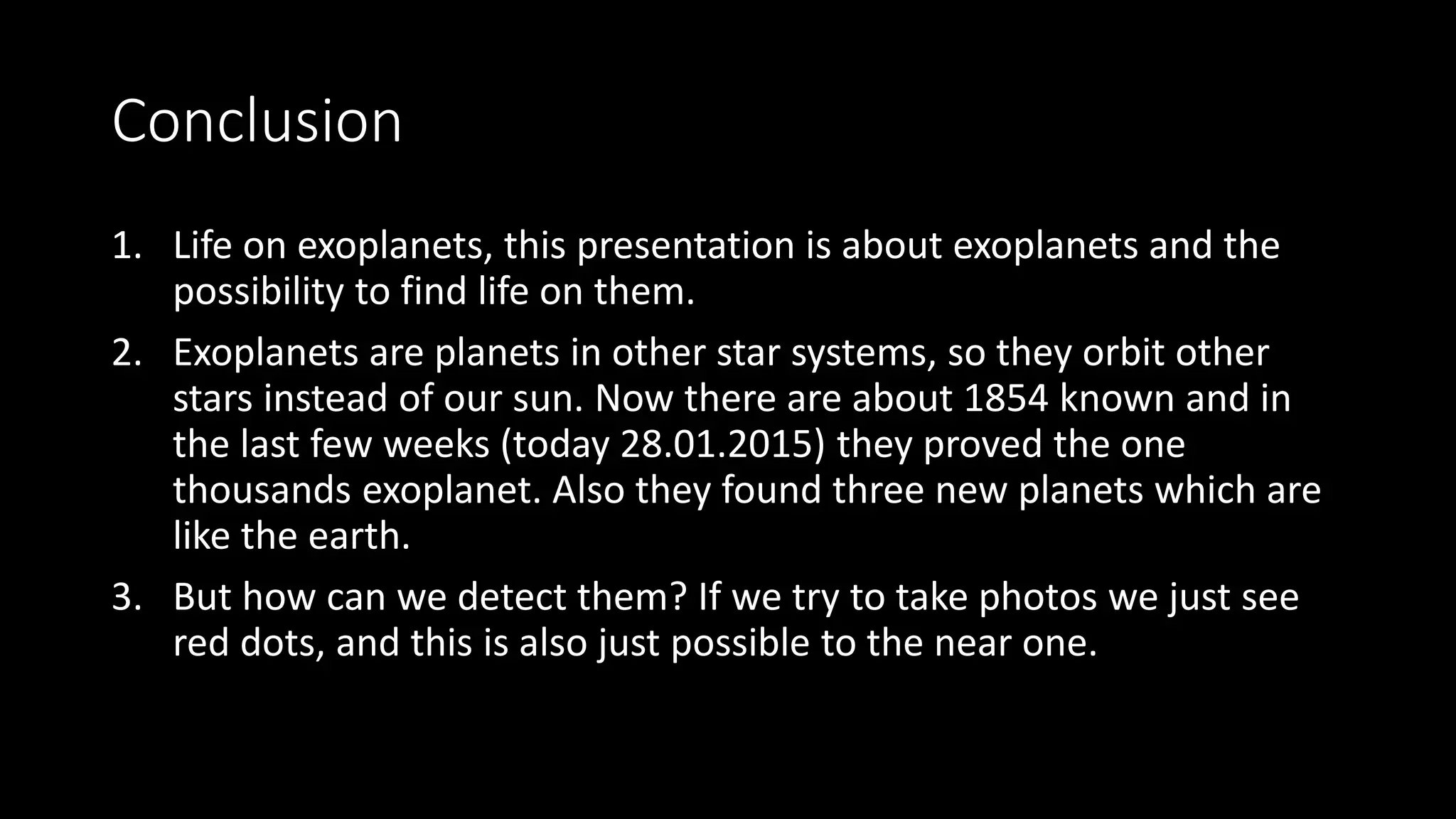 Conclusion

1. Life on exoplanets, this presentation is about exoplanets and the possibility to find life on them.

2. Exoplanets are planets in other star systems, so they orbit other stars instead of our sun. Now there are about 1854 known and in the last few weeks (today 28.01.2015) they proved the one thousands exoplanet. Also they found three new planets which are like the earth.

3. But how can we detect them? If we try to take photos we just see red dots, and this is also just possible to the near one.